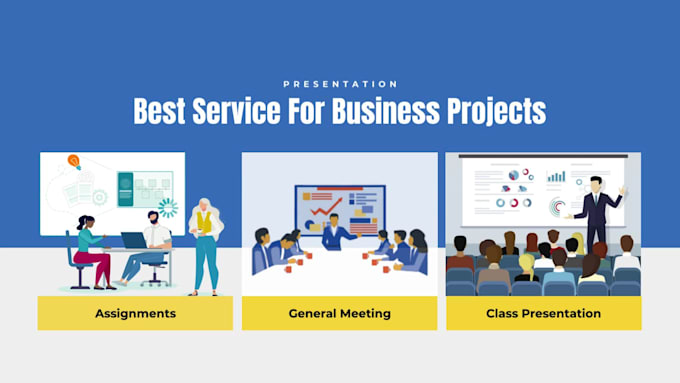 PRESENTATION

Best Service For Business Projects

Assignments

General Meeting

Class Presentation